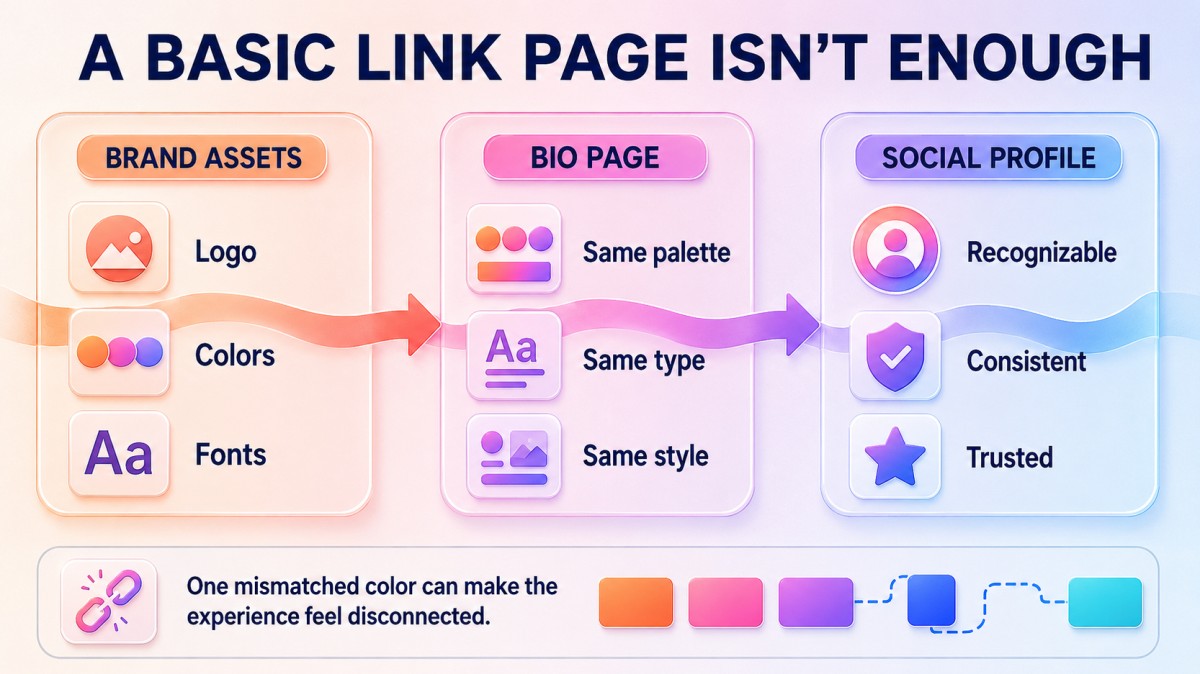 A BASIC LINK PAGE ISN'T ENOUGH

BRAND ASSETS

Logo

Colors

Aa

Fonts

BIO PAGE

Same palette

Aa

Same type

Same style

SOCIAL PROFILE

Recognizable

Consistent

Trusted

One mismatched color can make the experience feel disconnected.